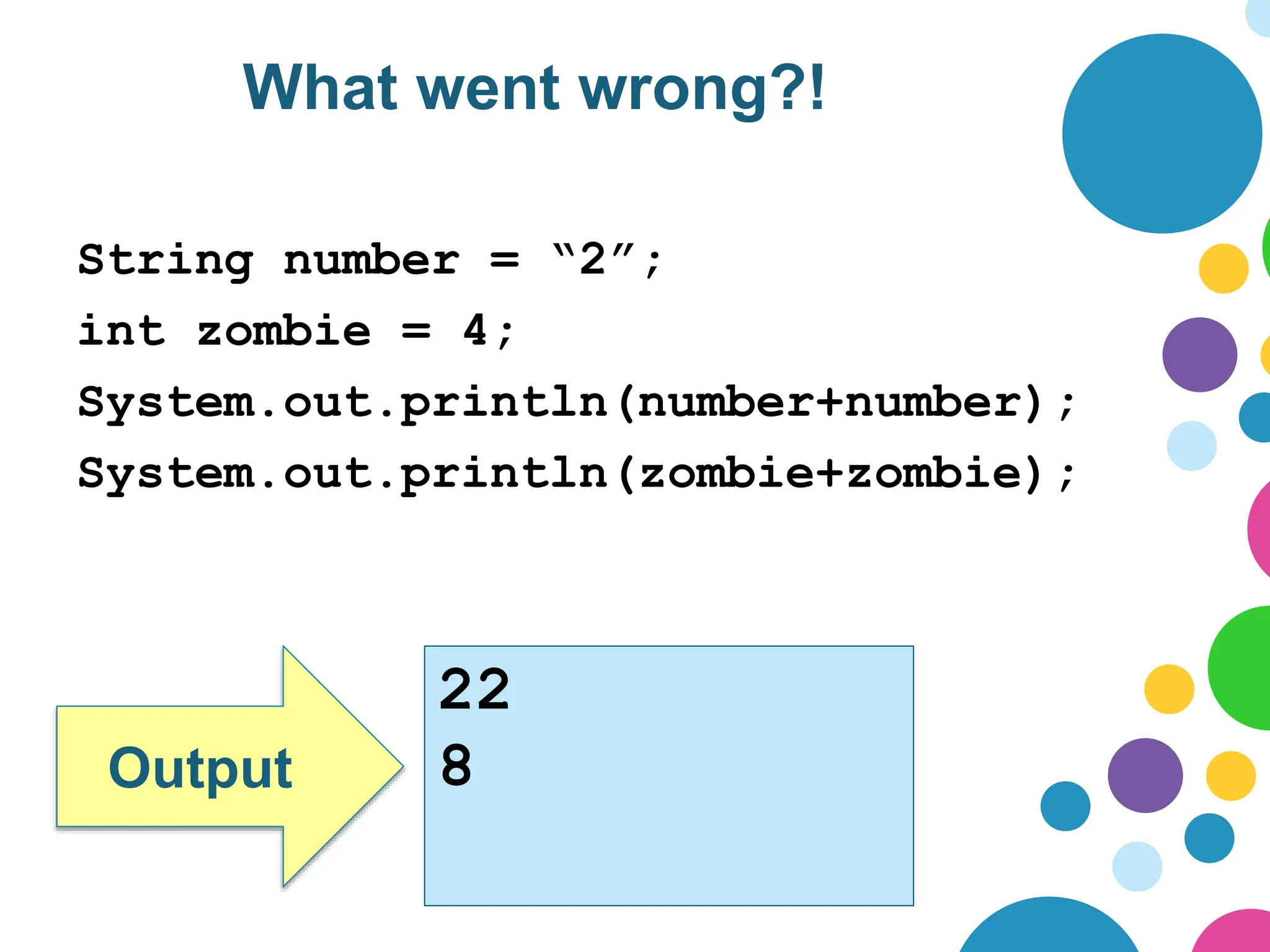 What went wrong?!

String number = “2”;
int zombie = 4;
System.out.println(number+number);
System.out.println(zombie+zombie);

Output

22
8